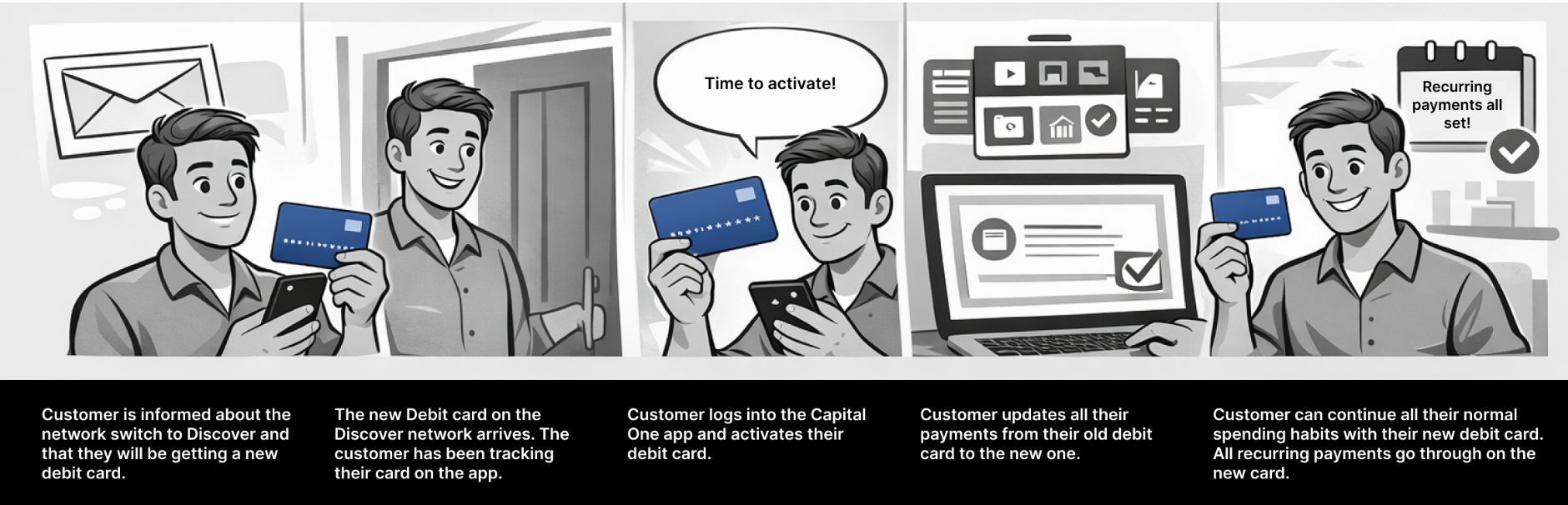 Time to activate!

Recurring payments all set!

Customer is informed about the network switch to Discover and that they will be getting a new debit card.

The new Debit card on the Discover network arrives. The customer has been tracking their card on the app.

Customer logs into the Capital One app and activates their debit card.

Customer updates all their payments from their old debit card to the new one.

Customer can continue all their normal spending habits with their new debit card. All recurring payments go through on the new card.